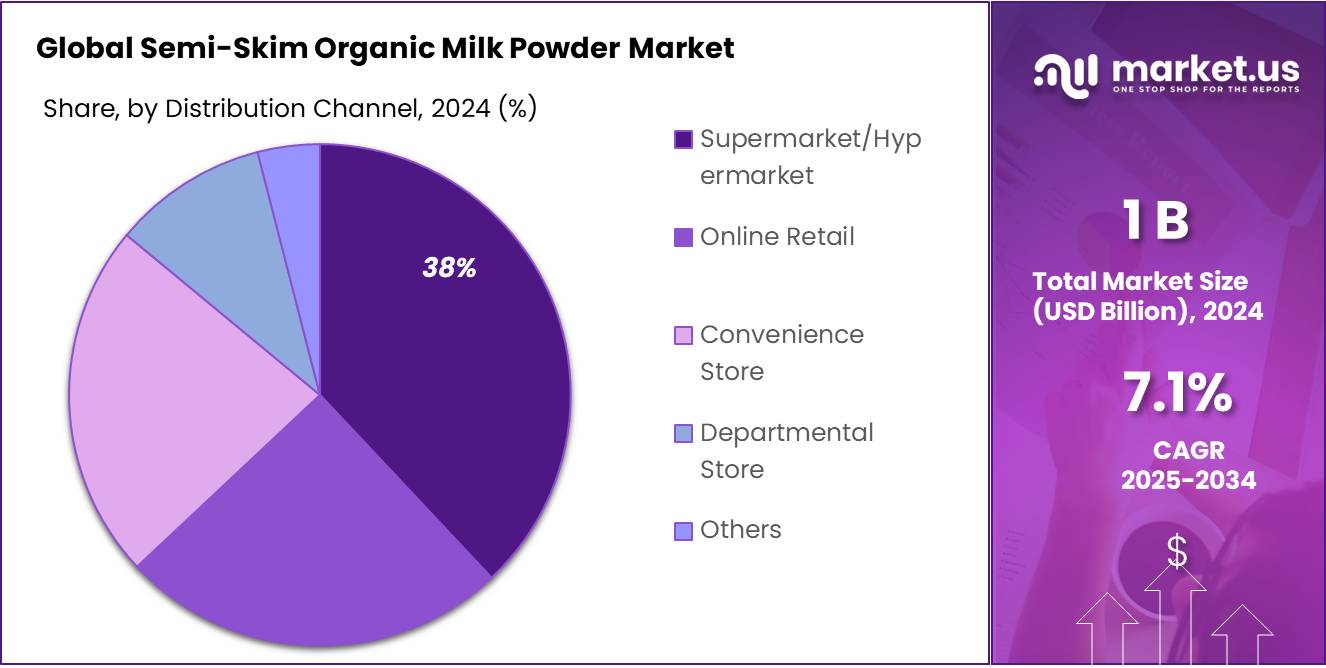 Global Semi-Skim Organic Milk Powder Market

Share, by Distribution Channel, 2024 (%)

38%

Supermarket/Hypermarket

Online Retail

Convenience Store

Departmental Store

Others

market.us
ONE STOP SHOP FOR THE REPORTS

1 B

Total Market Size (USD Billion), 2024

7.1%

CAGR 2025-2034

$